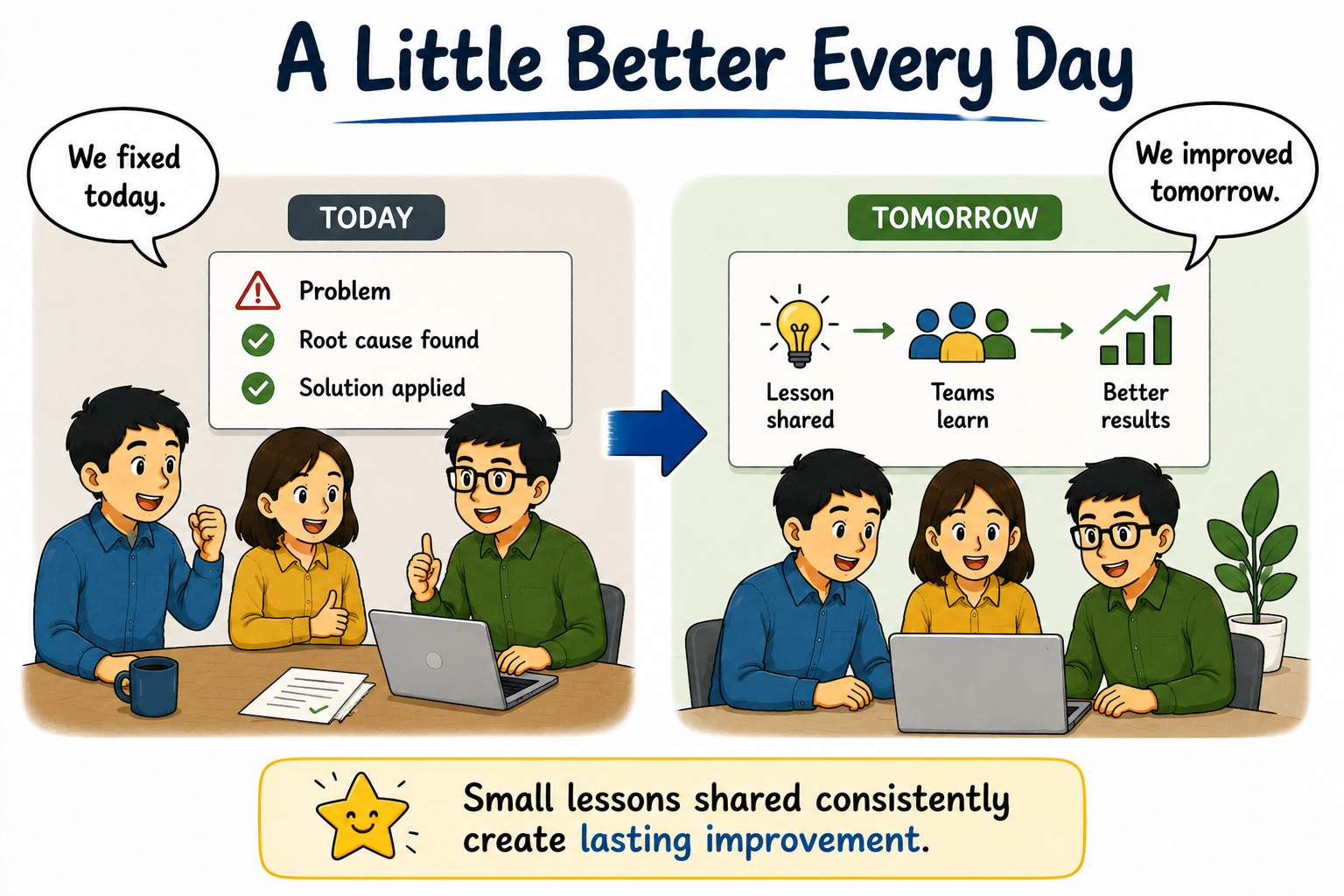 A Little Better Every Day

We fixed today.

TODAY

Problem

Root cause found

Solution applied

We improved tomorrow.

TOMORROW

Lesson shared

Teams learn

Better results

Small lessons shared consistently create lasting improvement.